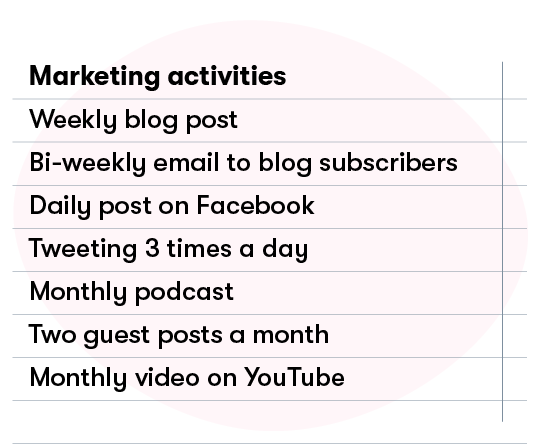 | Marketing activities |
|---|
| Weekly blog post |
| Bi-weekly email to blog subscribers |
| Daily post on Facebook |
| Tweeting 3 times a day |
| Monthly podcast |
| Two guest posts a month |
| Monthly video on YouTube |